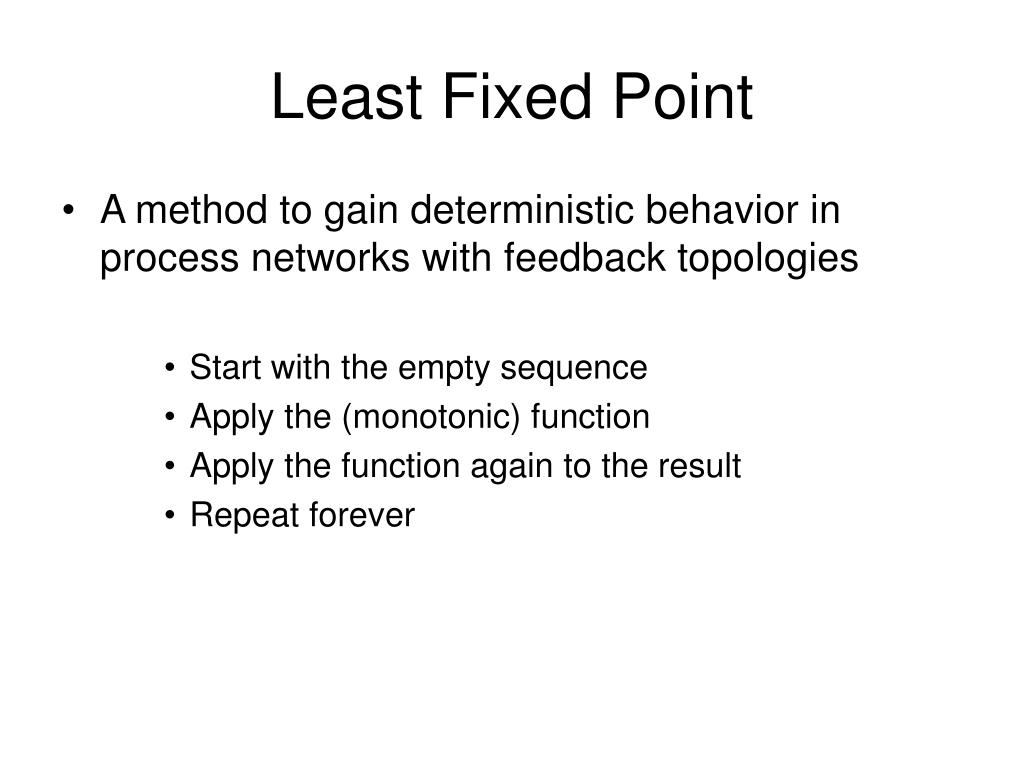 Least Fixed Point

• A method to gain deterministic behavior in process networks with feedback topologies

• Start with the empty sequence
• Apply the (monotonic) function
• Apply the function again to the result
• Repeat forever